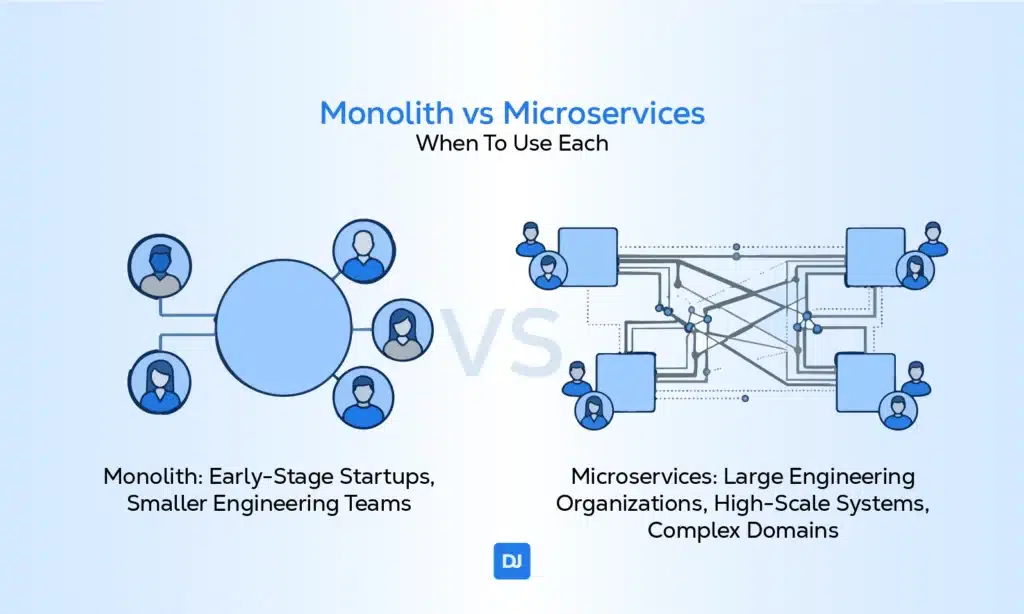 Monolith vs Microservices
When To Use Each

VS

Monolith: Early-Stage Startups, Smaller Engineering Teams

Microservices: Large Engineering Organizations, High-Scale Systems, Complex Domains

DJ